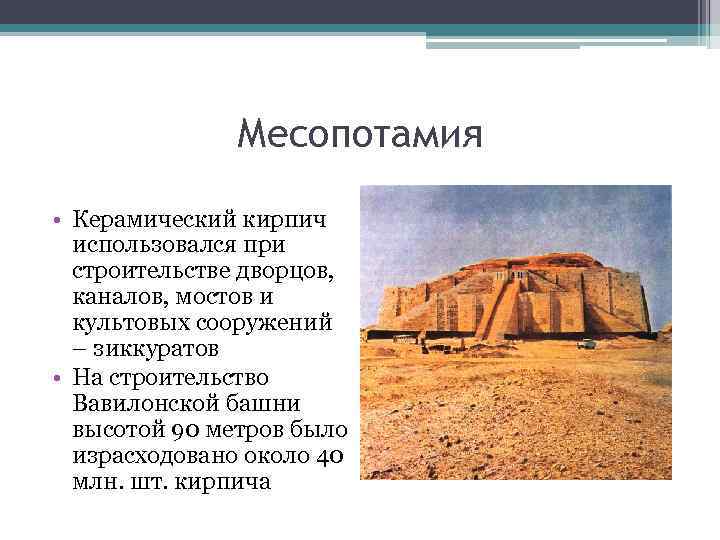 Месопотамия

• Керамический кирпич использовался при строительстве дворцов, каналов, мостов и культовых сооружений – зиккуратов
• На строительство Вавилонской башни высотой 90 метров было израсходовано около 40 млн. шт. кирпича